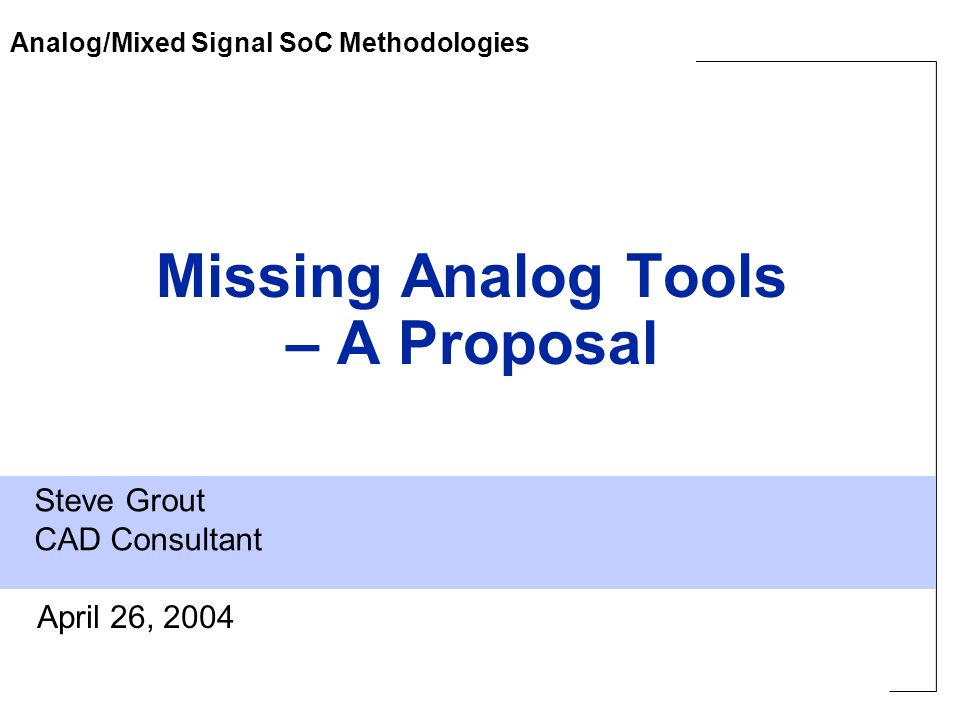 Analog/Mixed Signal SoC Methodologies

Missing Analog Tools
– A Proposal

Steve Grout
CAD Consultant

April 26, 2004